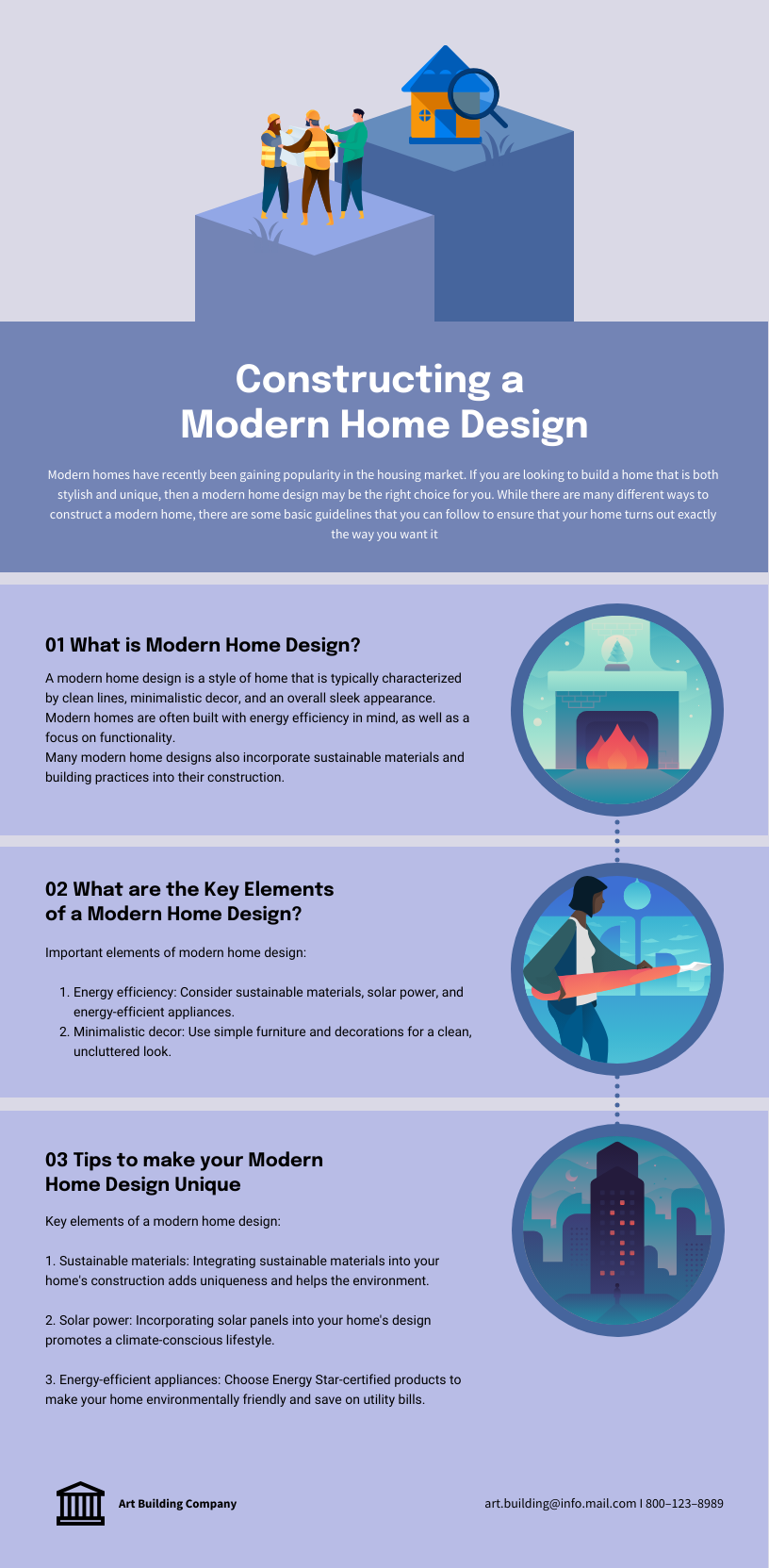 Constructing a
Modern Home Design

Modern homes have recently been gaining popularity in the housing market. If you are looking to build a home that is both stylish and unique, then a modern home design may be the right choice for you. While there are many different ways to construct a modern home, there are some basic guidelines that you can follow to ensure that your home turns out exactly the way you want it

01 What is Modern Home Design?

A modern home design is a style of home that is typically characterized by clean lines, minimalistic decor, and an overall sleek appearance. Modern homes are often built with energy efficiency in mind, as well as a focus on functionality.
Many modern home designs also incorporate sustainable materials and building practices into their construction.

02 What are the Key Elements of a Modern Home Design?

Important elements of modern home design:

1. Energy efficiency: Consider sustainable materials, solar power, and energy-efficient appliances.
2. Minimalistic decor: Use simple furniture and decorations for a clean, uncluttered look.

03 Tips to make your Modern Home Design Unique

Key elements of a modern home design:

1. Sustainable materials: Integrating sustainable materials into your home's construction adds uniqueness and helps the environment.

2. Solar power: Incorporating solar panels into your home's design promotes a climate-conscious lifestyle.

3. Energy-efficient appliances: Choose Energy Star-certified products to make your home environmentally friendly and save on utility bills.

Art Building Company

art.building@info.mail.com I 800–123–8989